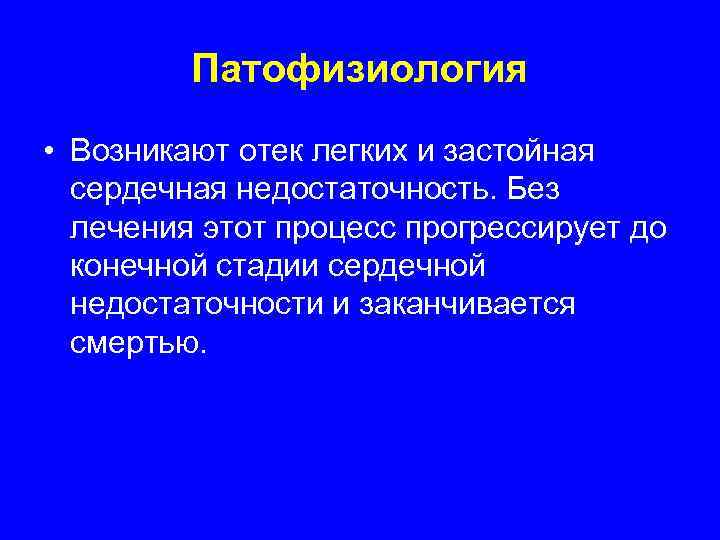 Патофизиология

• Возникают отек легких и застойная сердечная недостаточность. Без лечения этот процесс прогрессирует до конечной стадии сердечной недостаточности и заканчивается смертью.